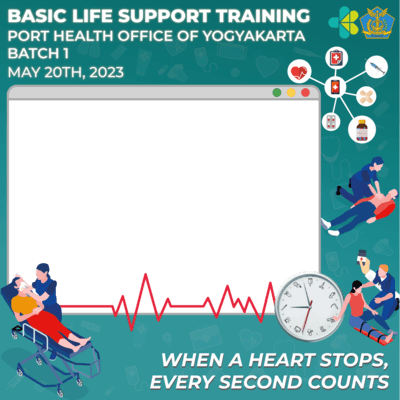 BASIC LIFE SUPPORT TRAINING
PORT HEALTH OFFICE OF YOGYAKARTA
BATCH 1
MAY 20TH, 2023

WHEN A HEART STOPS,
EVERY SECOND COUNTS